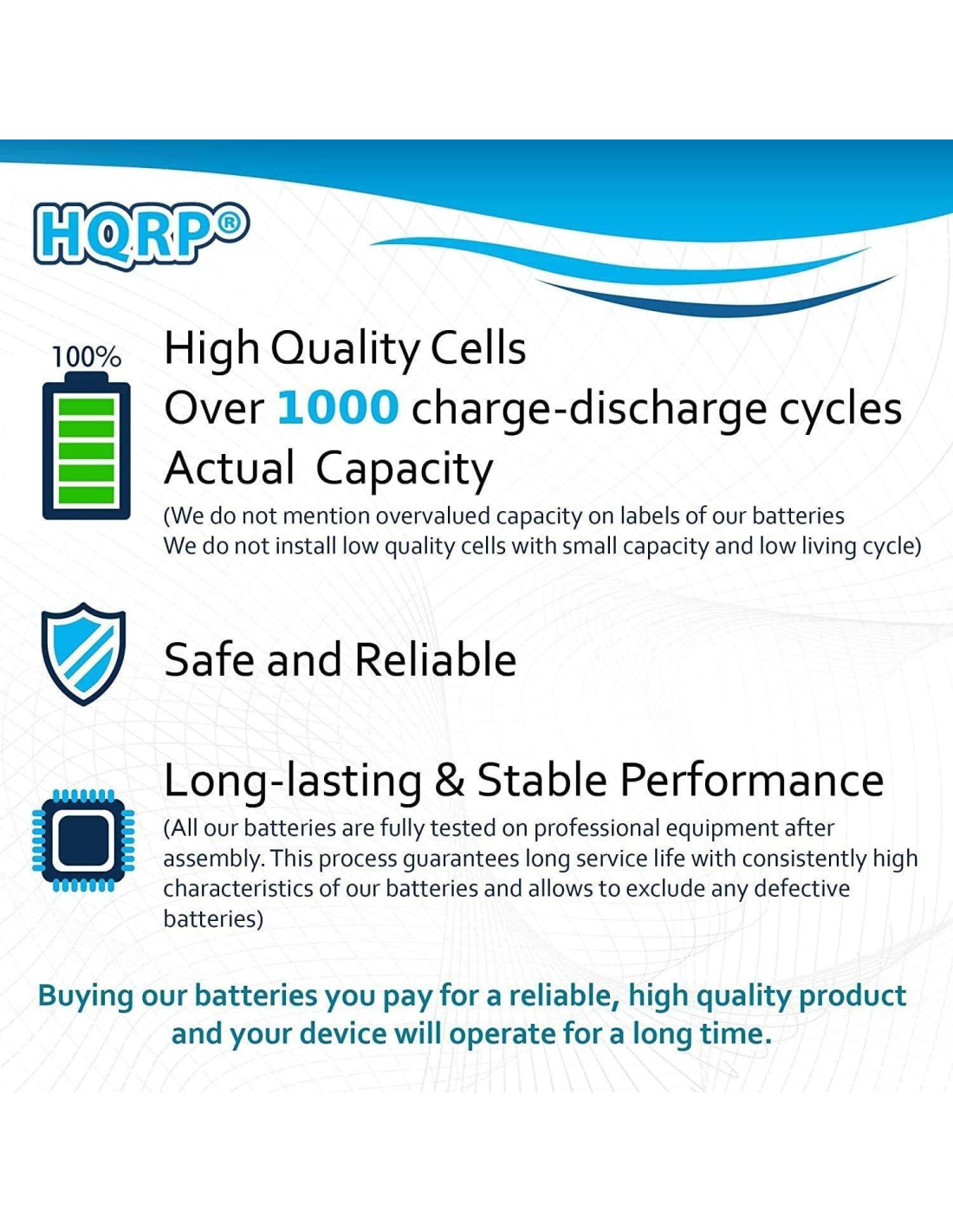 HQRP®

100%

High Quality Cells
Over 1000 charge-discharge cycles
Actual Capacity
(We do not mention overvalued capacity on labels of our batteries
We do not install low quality cells with small capacity and low living cycle)

Safe and Reliable

Long-lasting & Stable Performance
(All our batteries are fully tested on professional equipment after assembly. This process guarantees long service life with consistently high characteristics of our batteries and allows to exclude any defective batteries)

Buying our batteries you pay for a reliable, high quality product and your device will operate for a long time.